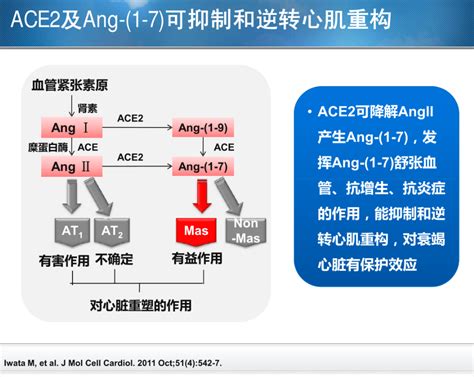 ACE2及Ang-(1-7)可抑制和逆转心肌重构

血管紧张素原

肾素

Ang Ⅰ

ACE2

Ang-(1-9)

糜蛋白酶

ACE

ACE

Ang Ⅱ

ACE2

Ang-(1-7)

$AT_1$

$AT_2$

Mas

Non -Mas

有害作用

不确定

有益作用

对心脏重塑的作用

• ACE2可降解AngII产生Ang-(1-7)，发挥Ang-(1-7)舒张血管、抗增生、抗炎症的作用，能抑制和逆转心肌重构，对衰竭心脏有保护效应

Iwata M, et al. J Mol Cell Cardiol. 2011 Oct;51(4):542-7.